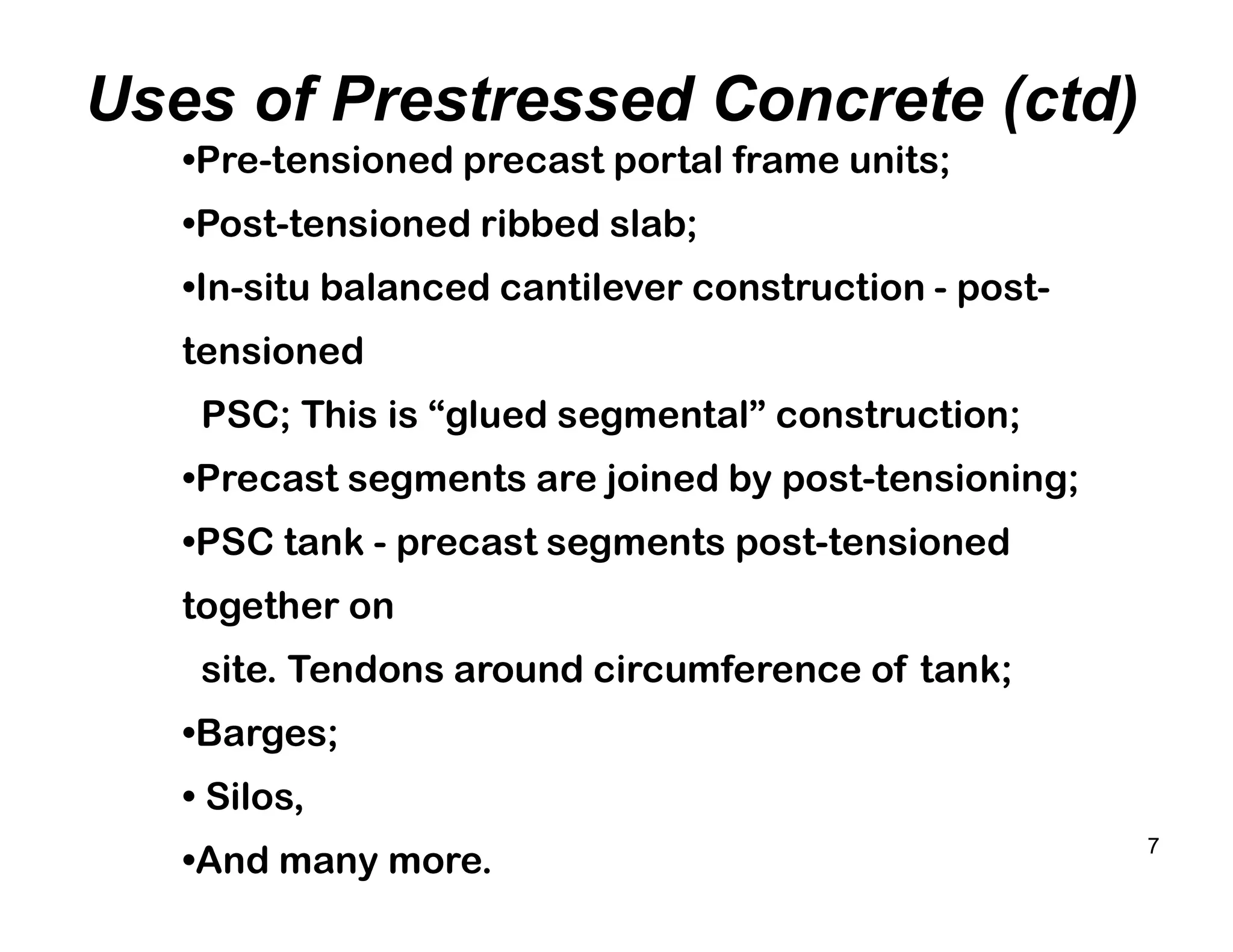 Uses of Prestressed Concrete (ctd)

•Pre-tensioned precast portal frame units;

•Post-tensioned ribbed slab;

•In-situ balanced cantilever construction - post-tensioned PSC; This is “glued segmental” construction;

•Precast segments are joined by post-tensioning;

•PSC tank - precast segments post-tensioned together on site. Tendons around circumference of tank;

•Barges;

• Silos,

•And many more.

7